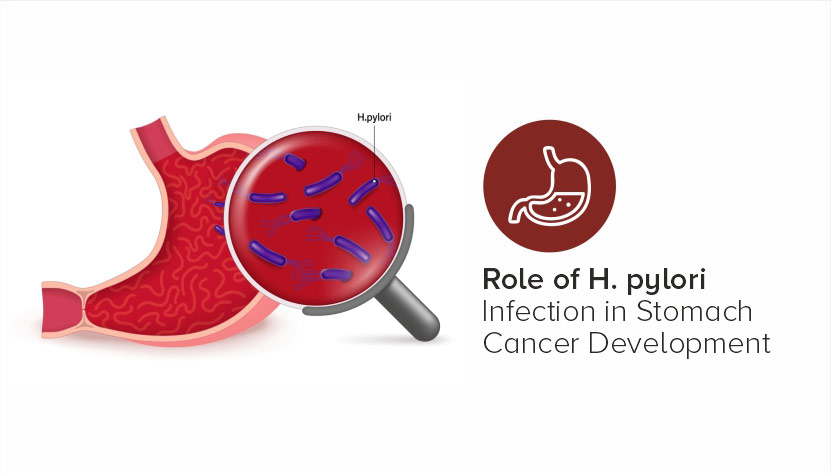 H.pylori

Role of H. pylori
Infection in Stomach
Cancer Development